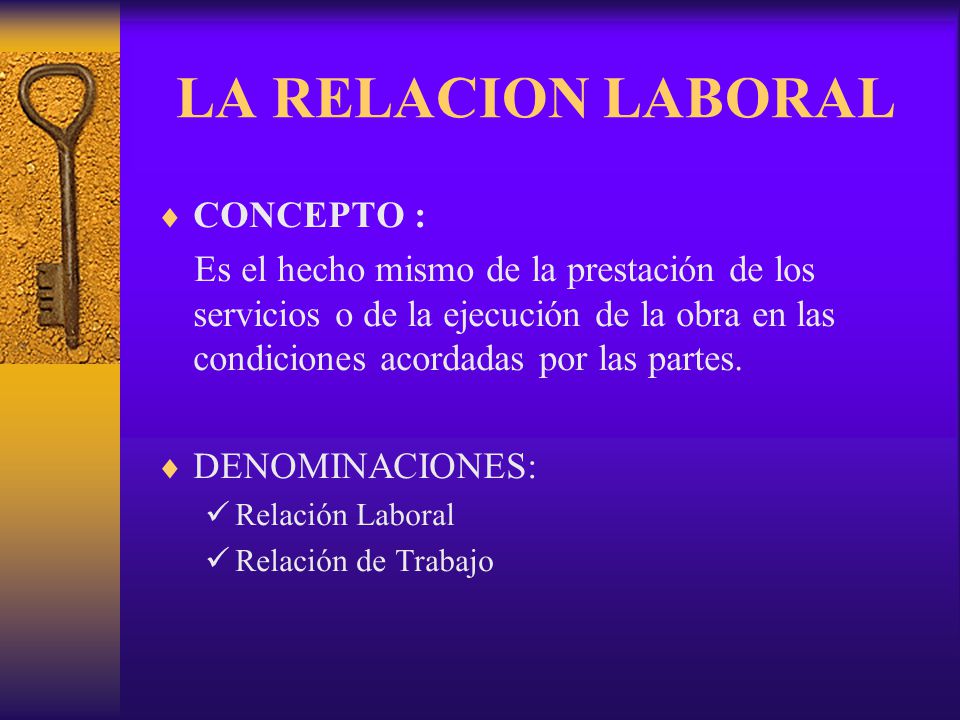 LA RELACION LABORAL

♦ CONCEPTO :

Es el hecho mismo de la prestación de los servicios o de la ejecución de la obra en las condiciones acordadas por las partes.

♦ DENOMINACIONES:

✓ Relación Laboral

✓ Relación de Trabajo